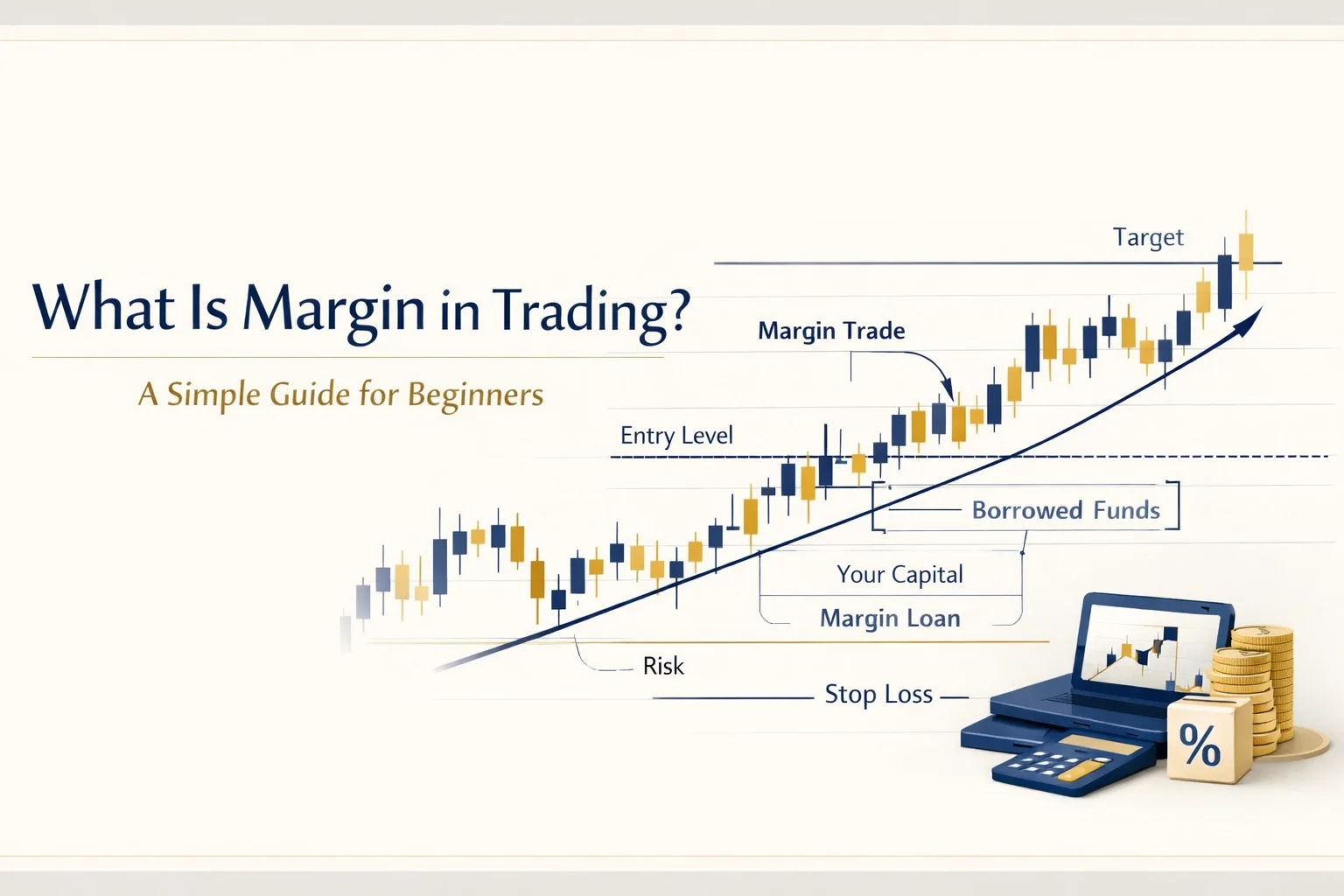 What Is Margin in Trading?

A Simple Guide for Beginners

Target

Margin Trade

Entry Level

Borrowed Funds

Your Capital

Margin Loan

Risk

Stop Loss

%